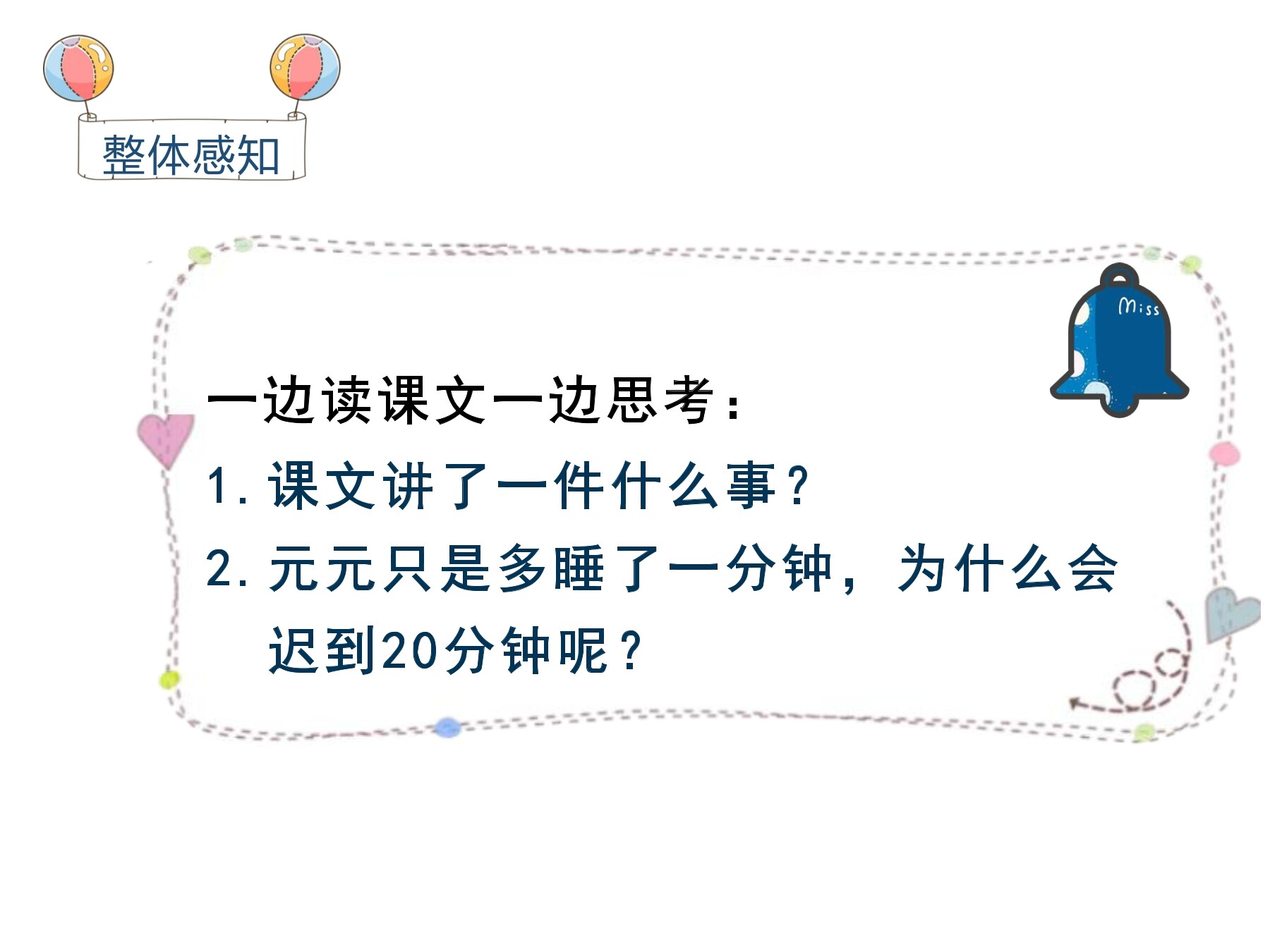 整体感知

Miss

一边读课文一边思考：

1. 课文讲了一件什么事？

2. 元元只是多睡了一分钟，为什么会迟到20分钟呢？